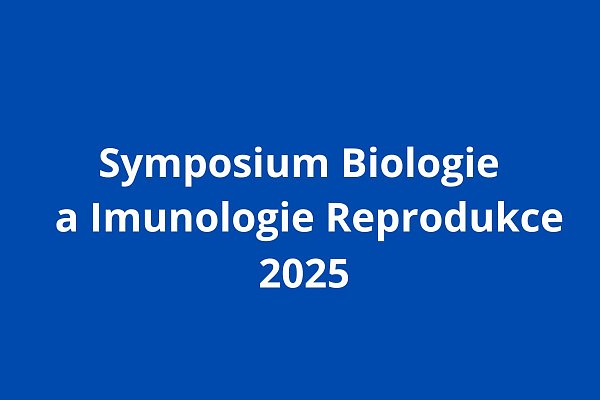 Symposium Biologie a Imunologie Reprodukce 2025